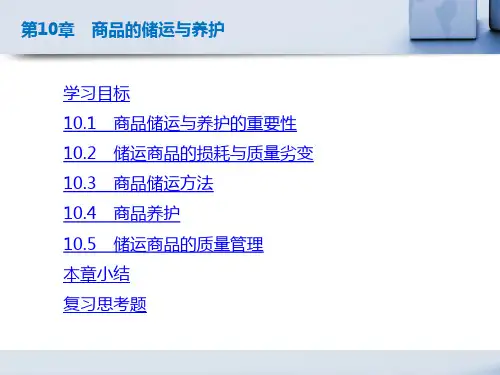 第10章　商品的储运与养护

学习目标

10.1　商品储运与养护的重要性

10.2　储运商品的损耗与质量劣变

10.3　商品储运方法

10.4　商品养护

10.5　储运商品的质量管理

本章小结

复习思考题